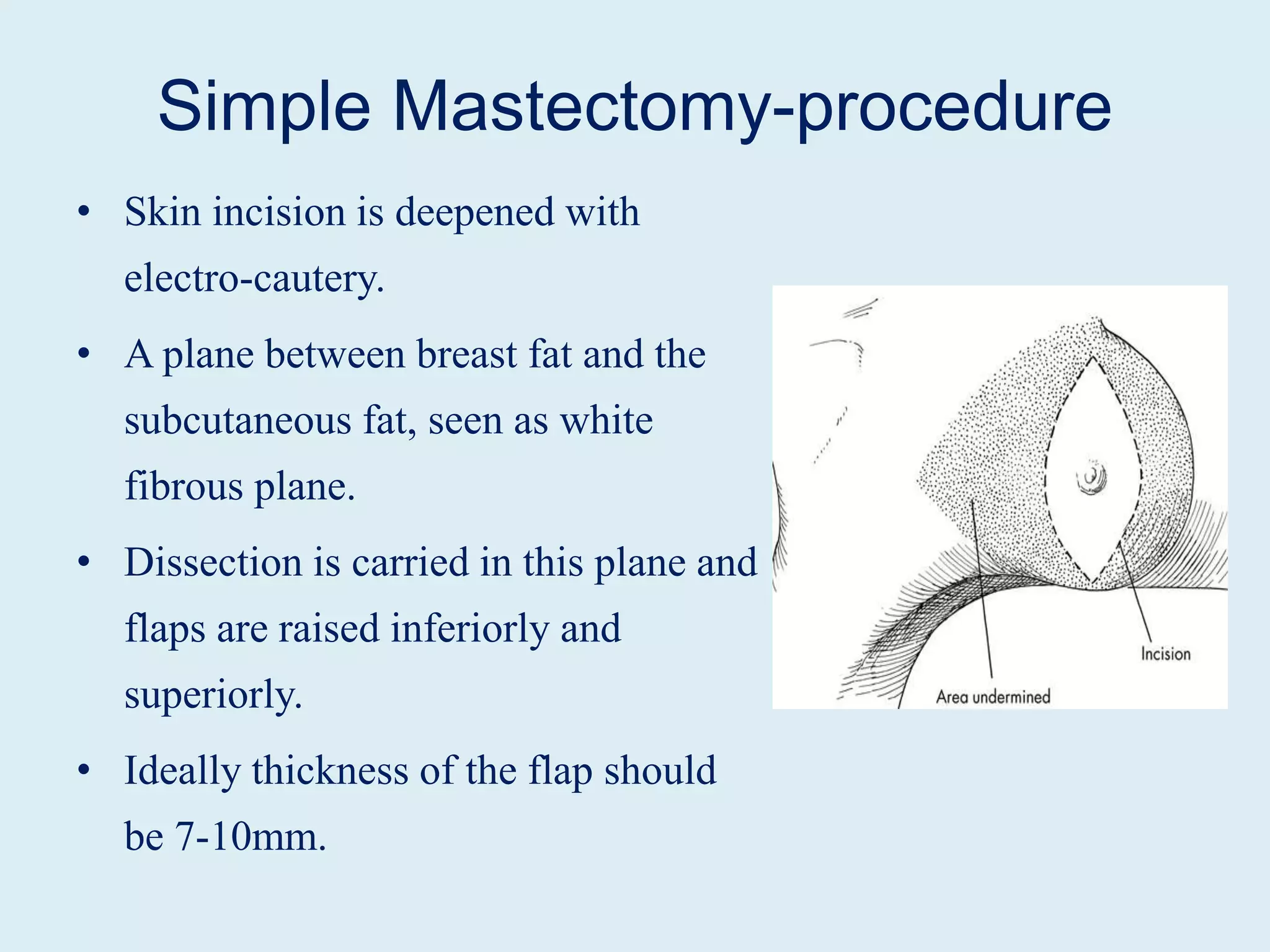 Simple Mastectomy-procedure

• Skin incision is deepened with electro-cautery.

• A plane between breast fat and the subcutaneous fat, seen as white fibrous plane.

• Dissection is carried in this plane and flaps are raised inferiorly and superiorly.

• Ideally thickness of the flap should be 7-10mm.

Incision

Area undermined